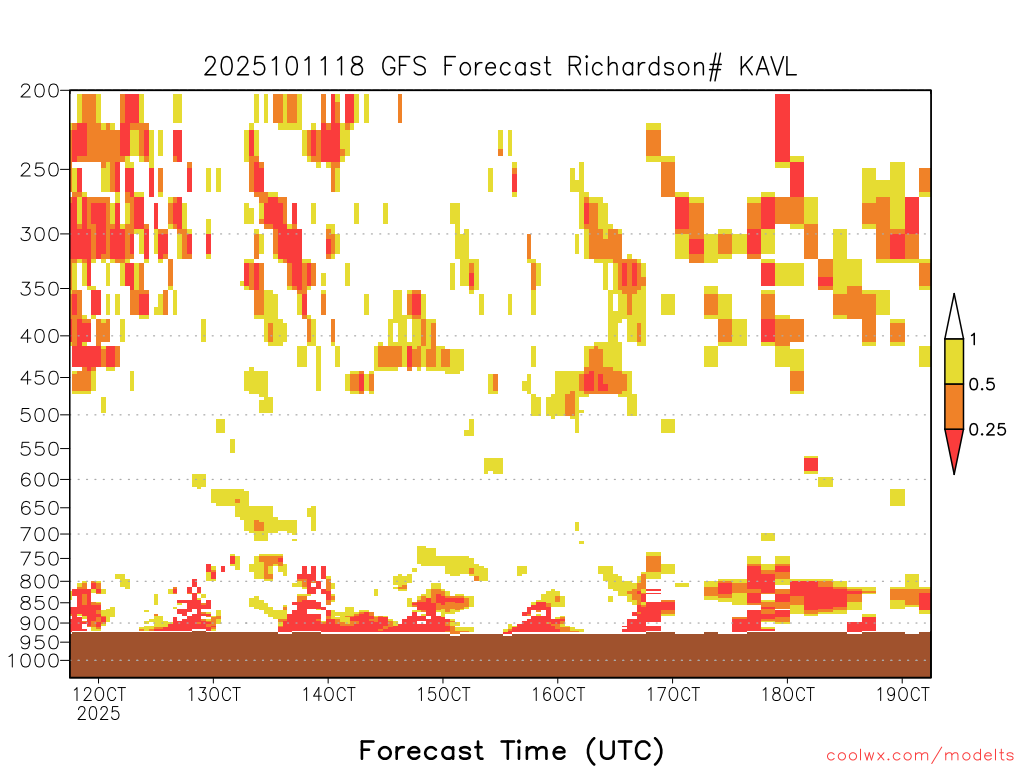 2025101118 GFS Forecast Richardson# KAVL

200
250
300
350
400
450
500
550
600
650
700
750
800
850
900
950
1000

1
0.5
0.25

12OCT
2025
13OCT
14OCT
15OCT
16OCT
17OCT
18OCT
19OCT

Forecast Time (UTC)

coolwx.com/modelts